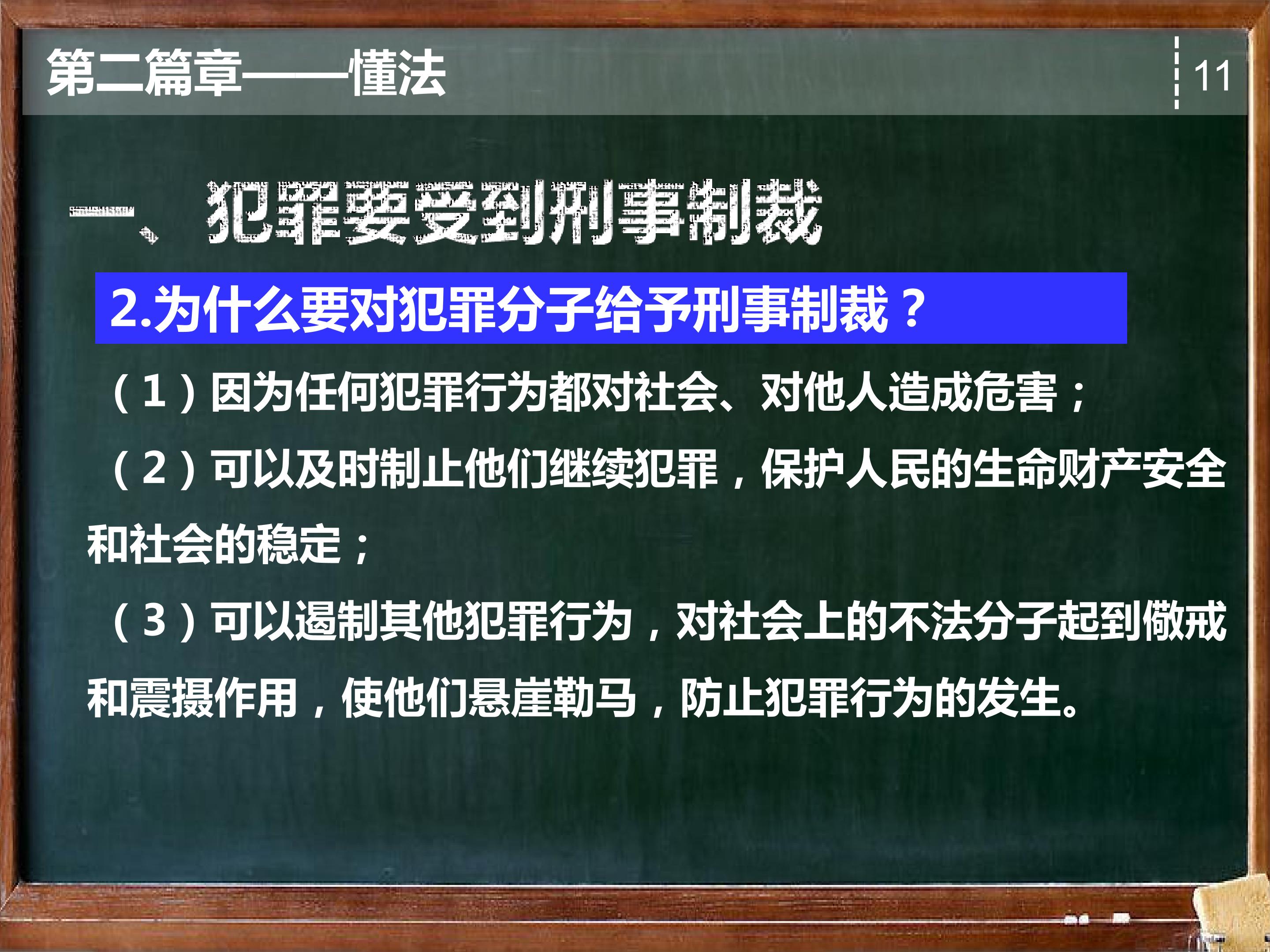 第二篇章——懂法

11

一、犯罪要受到刑事制裁

2.为什么要对犯罪分子给予刑事制裁？

（1）因为任何犯罪行为都对社会、对他人造成危害；

（2）可以及时制止他们继续犯罪，保护人民的生命财产安全和社会的稳定；

（3）可以遏制其他犯罪行为，对社会上的不法分子起到儆戒和震摄作用，使他们悬崖勒马，防止犯罪行为的发生。